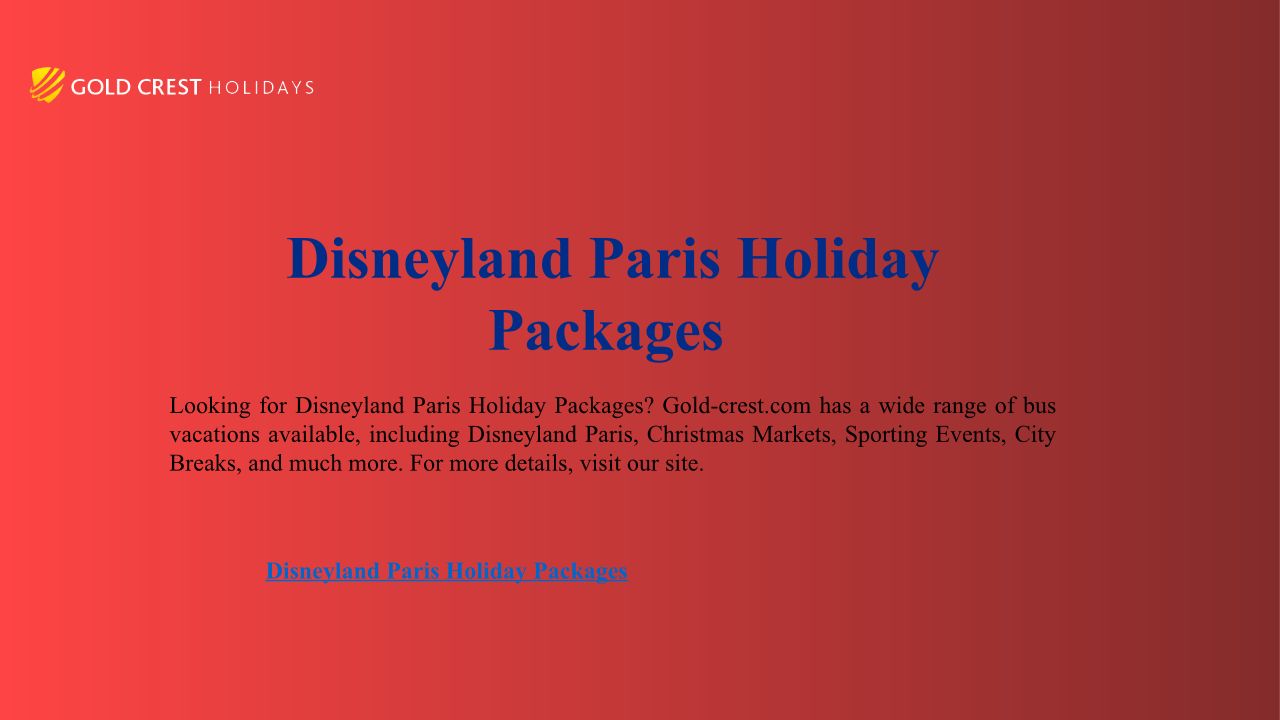 GOLD CREST HOLIDAYS

Disneyland Paris Holiday Packages

Looking for Disneyland Paris Holiday Packages? Gold-crest.com has a wide range of bus vacations available, including Disneyland Paris, Christmas Markets, Sporting Events, City Breaks, and much more. For more details, visit our site.

Disneyland Paris Holiday Packages